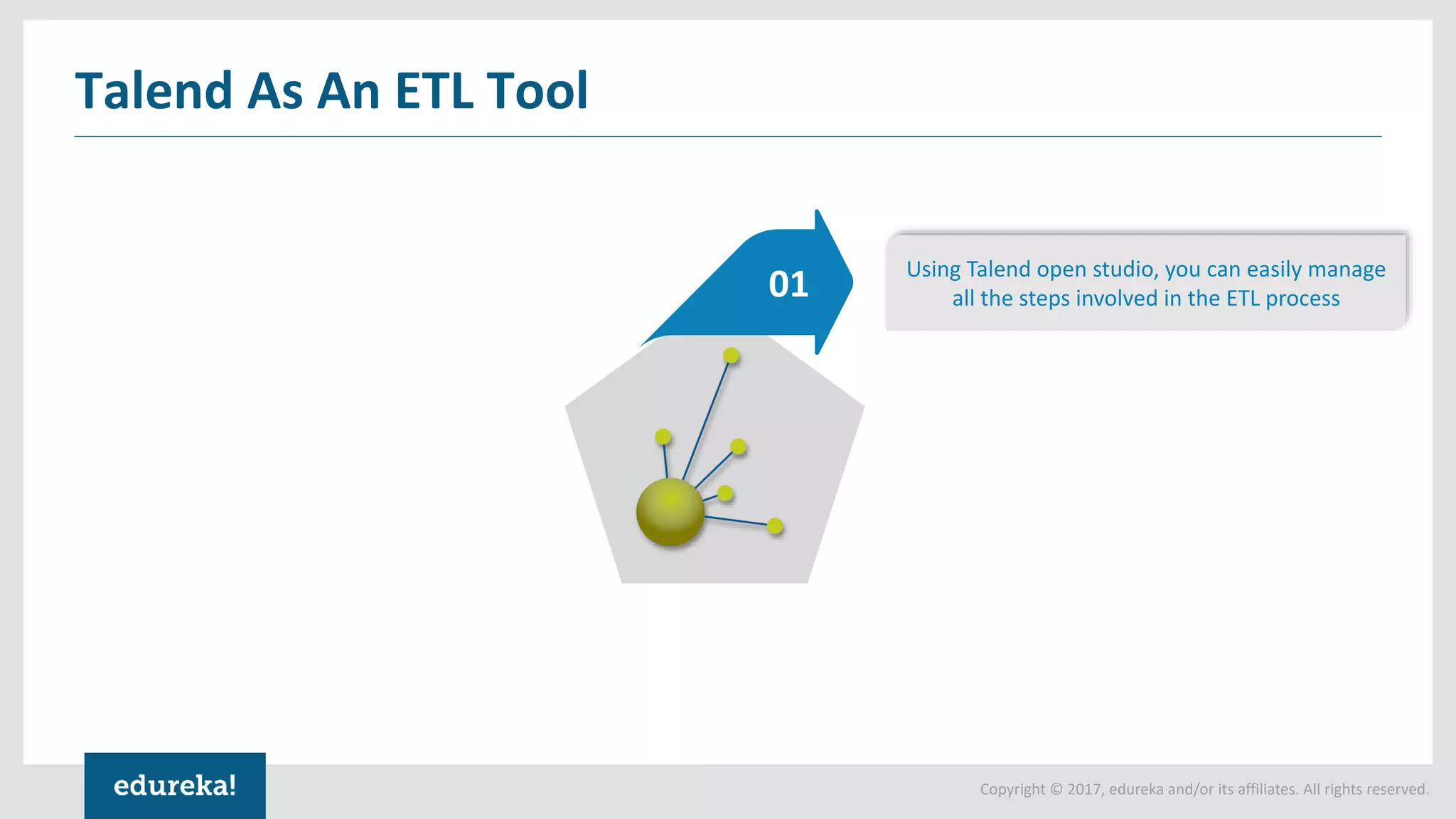 Talend As An ETL Tool

01

Using Talend open studio, you can easily manage all the steps involved in the ETL process

edureka!

Copyright © 2017, edureka and/or its affiliates. All rights reserved.